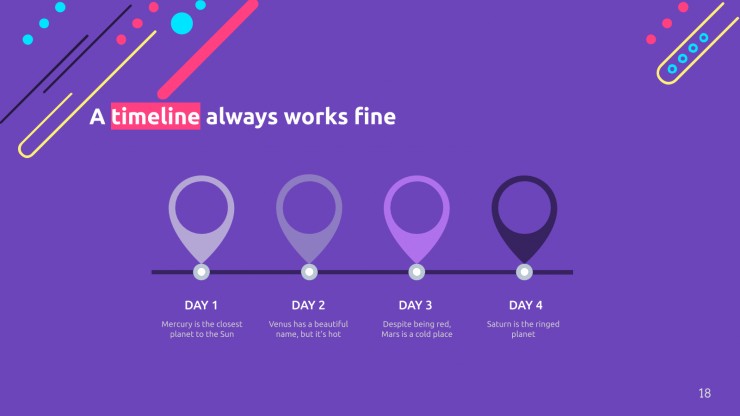 A timeline always works fine

DAY 1
Mercury is the closest planet to the Sun

DAY 2
Venus has a beautiful name, but it's hot

DAY 3
Despite being red, Mars is a cold place

DAY 4
Saturn is the ringed planet

18